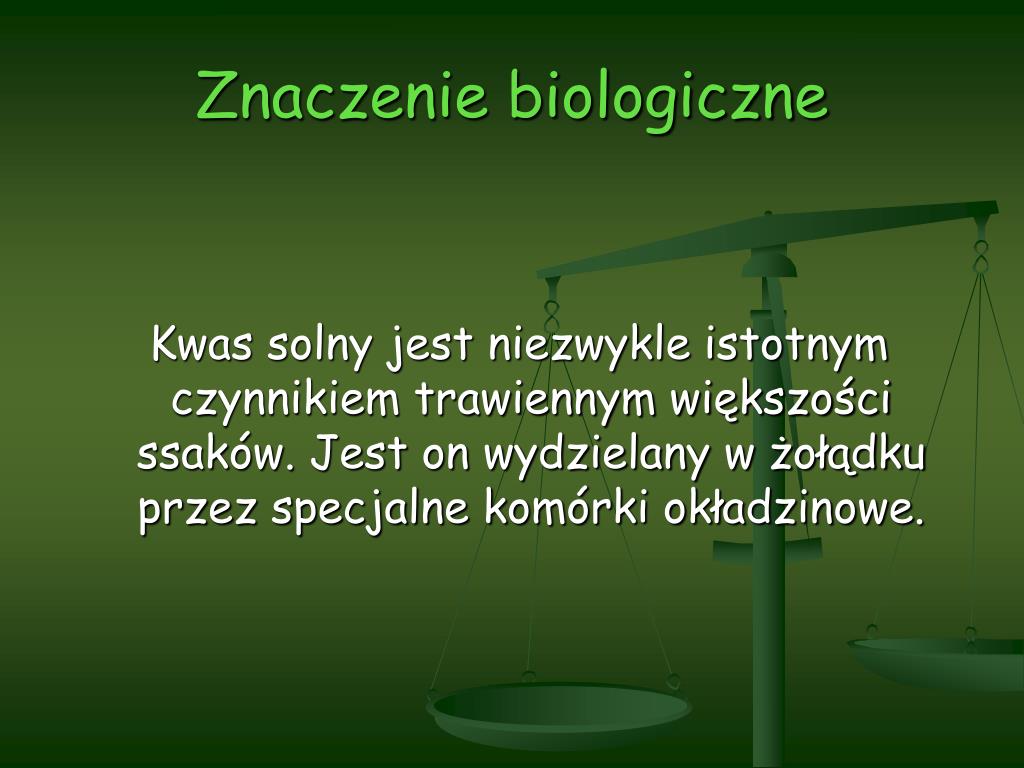 Znaczenie biologiczne

Kwas solny jest niezwykle istotnym czynnikiem trawiennym większości ssaków. Jest on wydzielany w żołądku przez specjalne komórki okładzinowe.